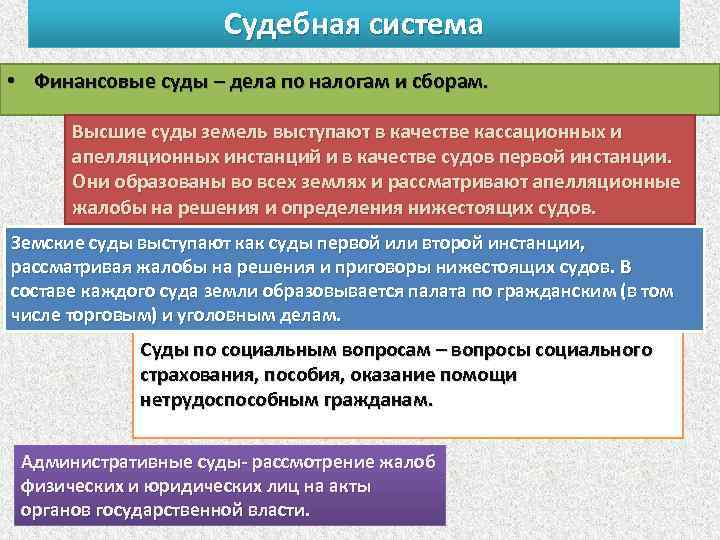 Судебная система

• Финансовые суды – дела по налогам и сборам.

Высшие суды земель выступают в качестве кассационных и апелляционных инстанций и в качестве судов первой инстанции. Они образованы во всех землях и рассматривают апелляционные жалобы на решения и определения нижестоящих судов.

Земские суды выступают как суды первой или второй инстанции, рассматривая жалобы на решения и приговоры нижестоящих судов. В составе каждого суда земли образовывается палата по гражданским (в том числе торговым) и уголовным делам.

Суды по социальным вопросам – вопросы социального страхования, пособия, оказание помощи нетрудоспособным гражданам.

Административные суды- рассмотрение жалоб физических и юридических лиц на акты органов государственной власти.